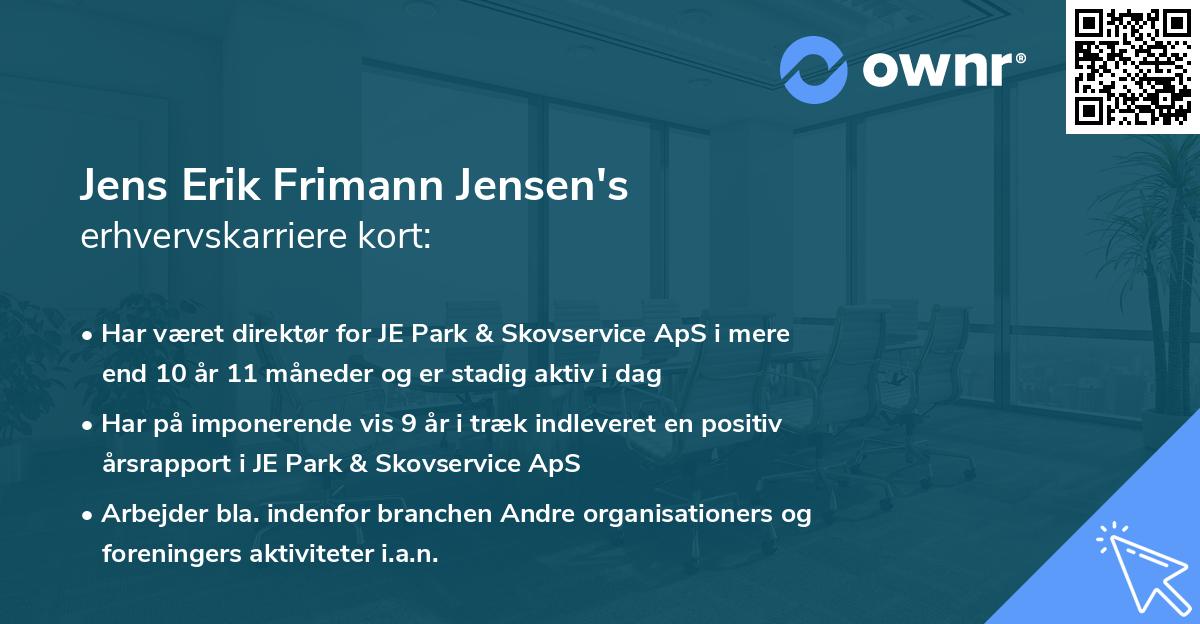 ownr®

Jens Erik Frimann Jensen's
erhvervskarriere kort:

• Har været direktør for JE Park & Skovservice ApS i mere end 10 år 11 måneder og er stadig aktiv i dag

• Har på imponerende vis 9 år i træk indleveret en positiv årsrapport i JE Park & Skovservice ApS

• Arbejder bla. indenfor branchen Andre organisationers og foreningers aktiviteter i.a.n.